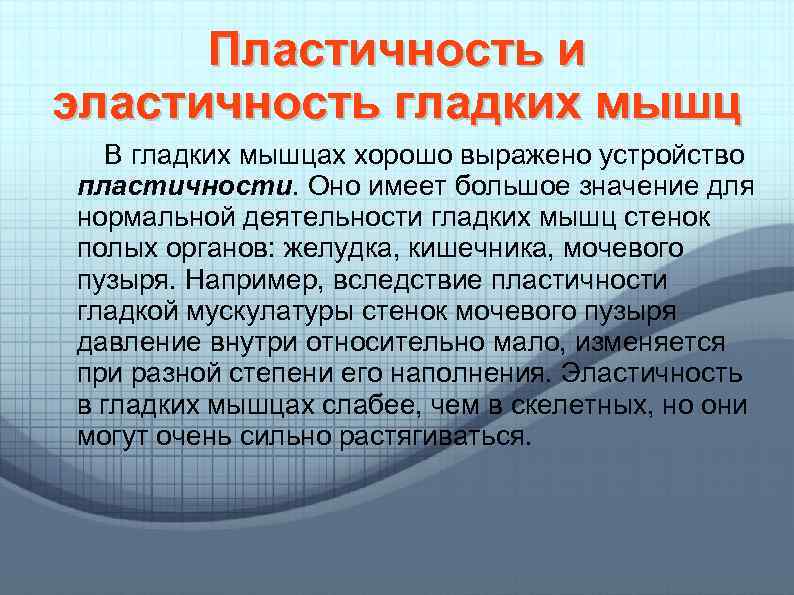 Пластичность и эластичность гладких мышц

В гладких мышцах хорошо выражено устройство пластичности. Оно имеет большое значение для нормальной деятельности гладких мышц стенок полых органов: желудка, кишечника, мочевого пузыря. Например, вследствие пластичности гладкой мускулатуры стенок мочевого пузыря давление внутри относительно мало, изменяется при разной степени его наполнения. Эластичность в гладких мышцах слабее, чем в скелетных, но они могут очень сильно растягиваться.